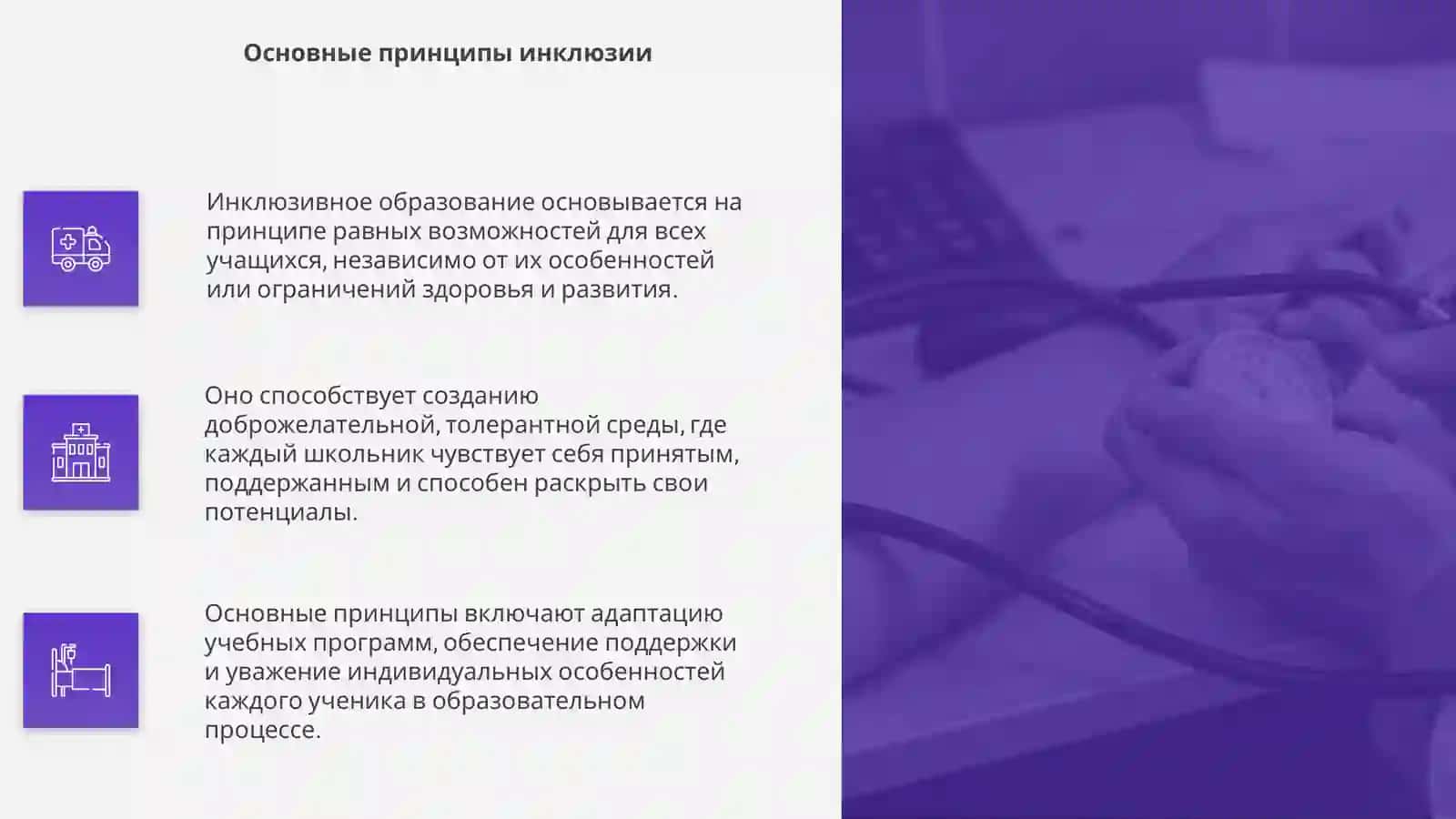 Основные принципы инклюзии

Инклюзивное образование основывается на принципе равных возможностей для всех учащихся, независимо от их особенностей или ограничений здоровья и развития.

Оно способствует созданию доброжелательной, толерантной среды, где каждый школьник чувствует себя принятым, поддержанным и способен раскрыть свои потенциалы.

Основные принципы включают адаптацию учебных программ, обеспечение поддержки и уважение индивидуальных особенностей каждого ученика в образовательном процессе.